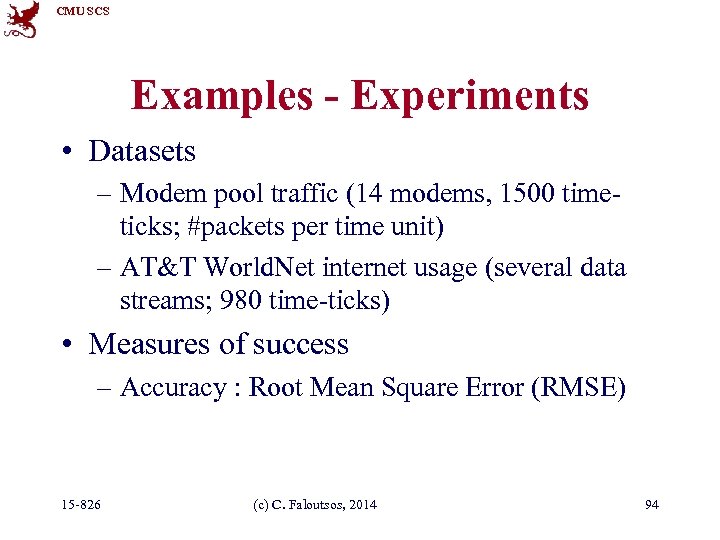 CMU SCS

Examples - Experiments

• Datasets
– Modem pool traffic (14 modems, 1500 time-ticks; #packets per time unit)
– AT&T WorldNet internet usage (several data streams; 980 time-ticks)
• Measures of success
– Accuracy : Root Mean Square Error (RMSE)

15-826 (c) C. Faloutsos, 2014 94